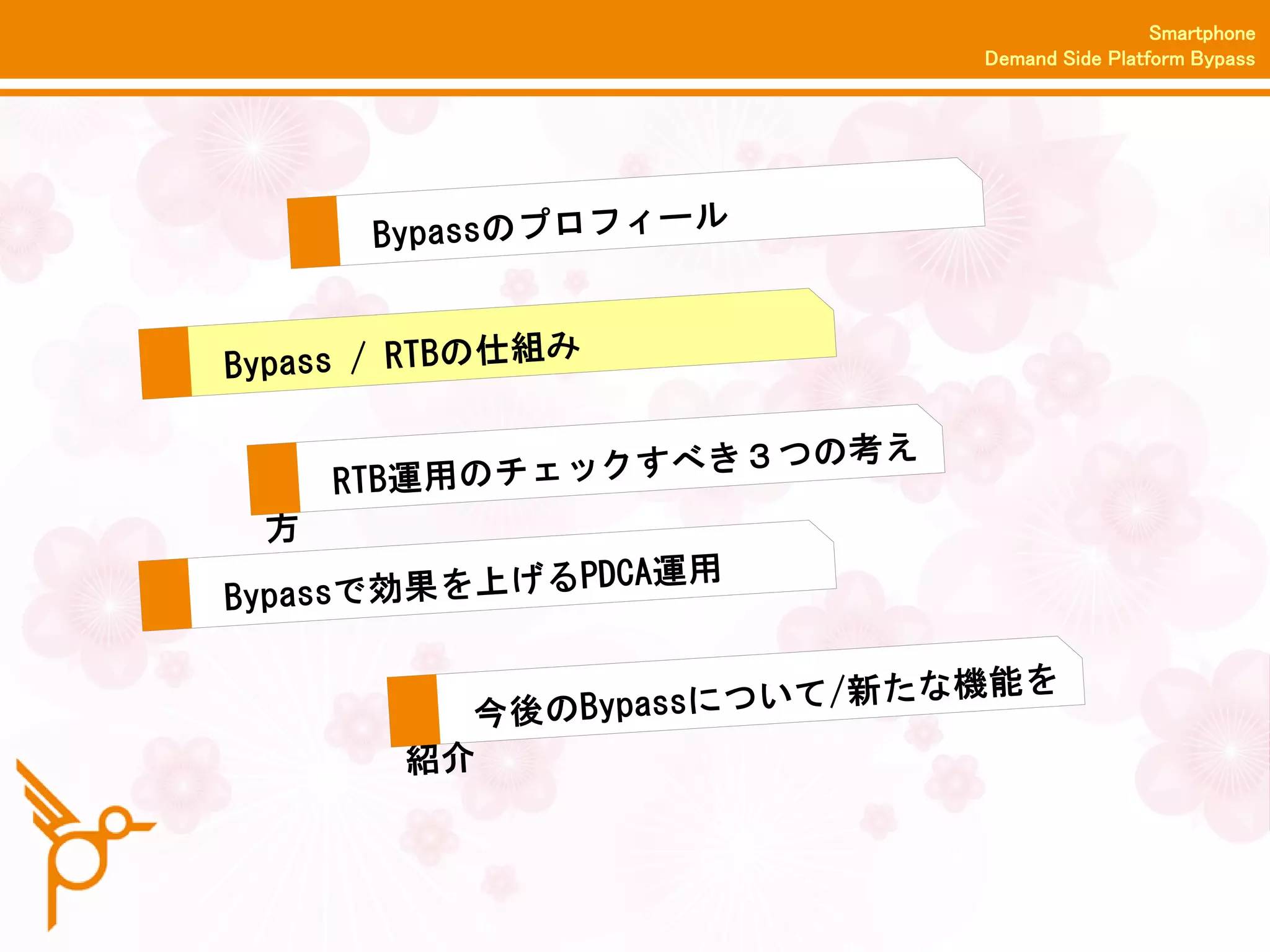 Smartphone
Demand Side Platform Bypass

Bypassのプロフィール

Bypass / RTBの仕組み

RTB運用のチェックすべき３つの考え方

Bypassで効果を上げるPDCA運用

今後のBypassについて/新たな機能を紹介